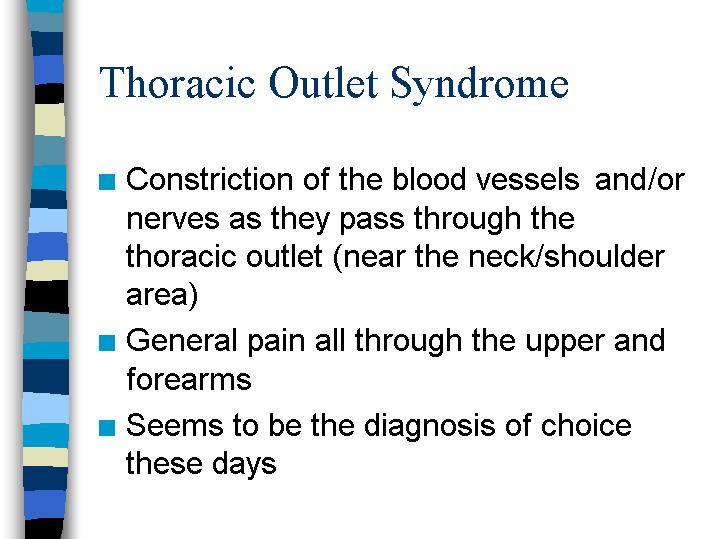 Thoracic Outlet Syndrome

- Constriction of the blood vessels and/or nerves as they pass through the thoracic outlet (near the neck/shoulder area)
- General pain all through the upper and forearms
- Seems to be the diagnosis of choice these days